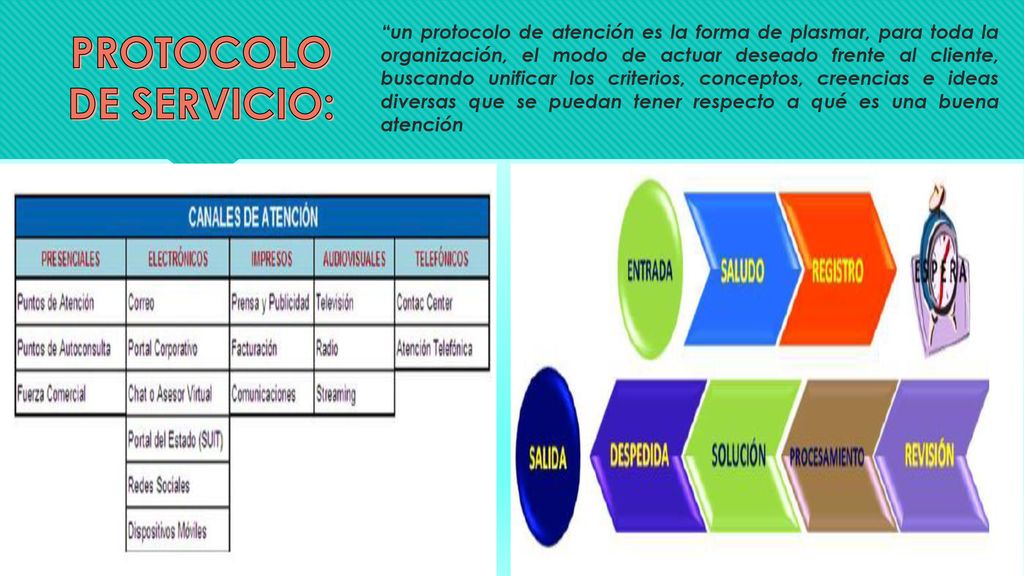 PROTOCOLO DE SERVICIO:

"un protocolo de atención es la forma de plasmar, para toda la organización, el modo de actuar deseado frente al cliente, buscando unificar los criterios, conceptos, creencias e ideas diversas que se puedan tener respecto a qué es una buena atención

CANALES DE ATENCIÓN

| PRESENCIALES | ELECTRÓNICOS | IMPRESOS | AUDIOVISUALES | TELEFÓNICOS |
|---|---|---|---|---|
| Puntos de Atención | Correo | Prensa y Publicidad | Televisión | Contac Center |
| Puntos de Autoconsulta | Portal Corporativo | Facturación | Radio | Atención Telefónica |
| Fuerza Comercial | Chat o Asesor Virtual | Comunicaciones | Streaming | |
| | Portal del Estado (SUIT) | | | |
| | Redes Sociales | | | |
| | Dispositivos Móviles | | | |

ENTRADA
SALUDO
REGISTRO
ESPERA
SALIDA
DESPEDIDA
SOLUCIÓN
PROCESAMIENTO
REVISIÓN